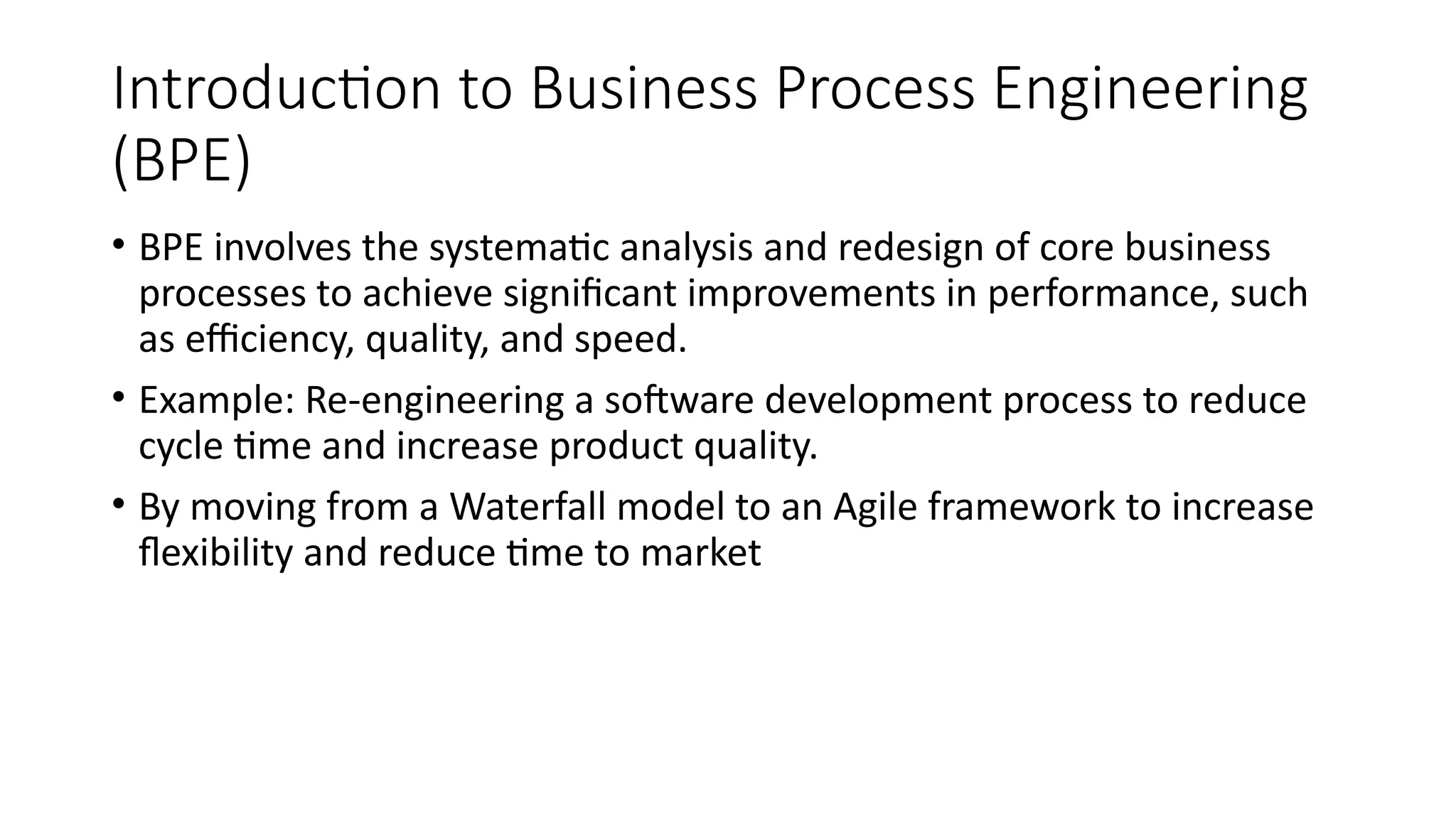 Introduction to Business Process Engineering (BPE)

• BPE involves the systematic analysis and redesign of core business processes to achieve significant improvements in performance, such as efficiency, quality, and speed.

• Example: Re-engineering a software development process to reduce cycle time and increase product quality.

• By moving from a Waterfall model to an Agile framework to increase flexibility and reduce time to market